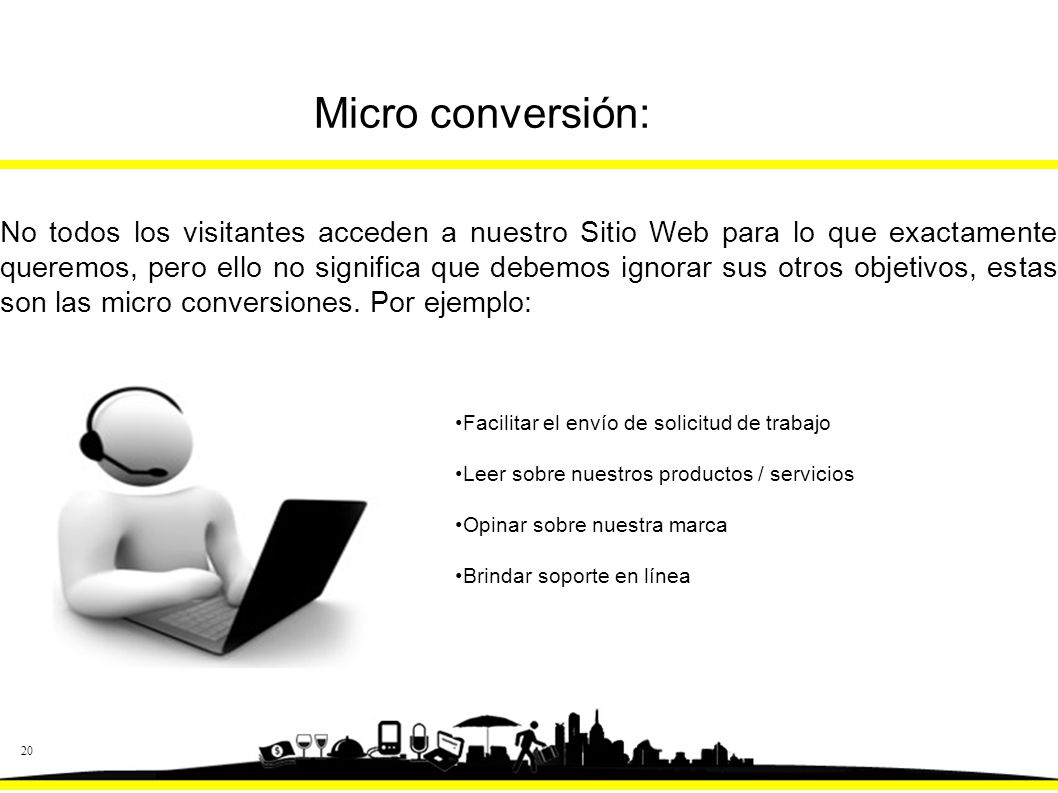 Micro conversión:

No todos los visitantes acceden a nuestro Sitio Web para lo que exactamente queremos, pero ello no significa que debemos ignorar sus otros objetivos, estas son las micro conversiones. Por ejemplo:

•Facilitar el envío de solicitud de trabajo

•Leer sobre nuestros productos / servicios

•Opinar sobre nuestra marca

•Brindar soporte en línea

20